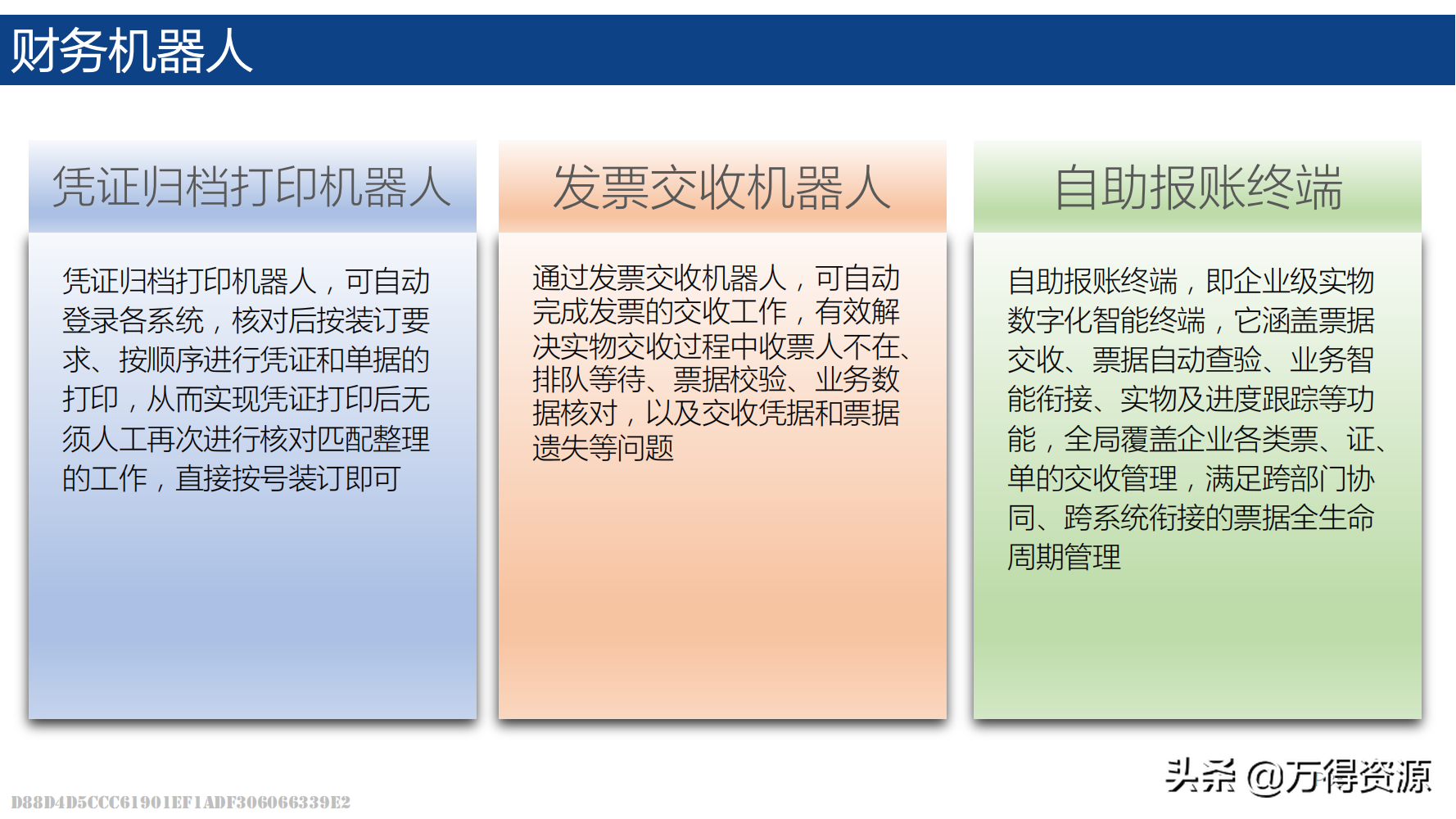 财务机器人

凭证归档打印机器人

凭证归档打印机器人，可自动登录各系统，核对后按装订要求、按顺序进行凭证和单据的打印，从而实现凭证打印后无须人工再次进行核对匹配整理的工作，直接按号装订即可

发票交收机器人

通过发票交收机器人，可自动完成发票的交收工作，有效解决实物交收过程中收票人不在、排队等待、票据校验、业务数据核对，以及交收凭据和票据遗失等问题

自助报账终端

自助报账终端，即企业级实物数字化智能终端，它涵盖票据交收、票据自动查验、业务智能衔接、实物及进度跟踪等功能，全局覆盖企业各类票、证、单的交收管理，满足跨部门协同、跨系统衔接的票据全生命周期管理

头条 @万得资源

D88D4D5CCC61901EF1ADF306066339E2